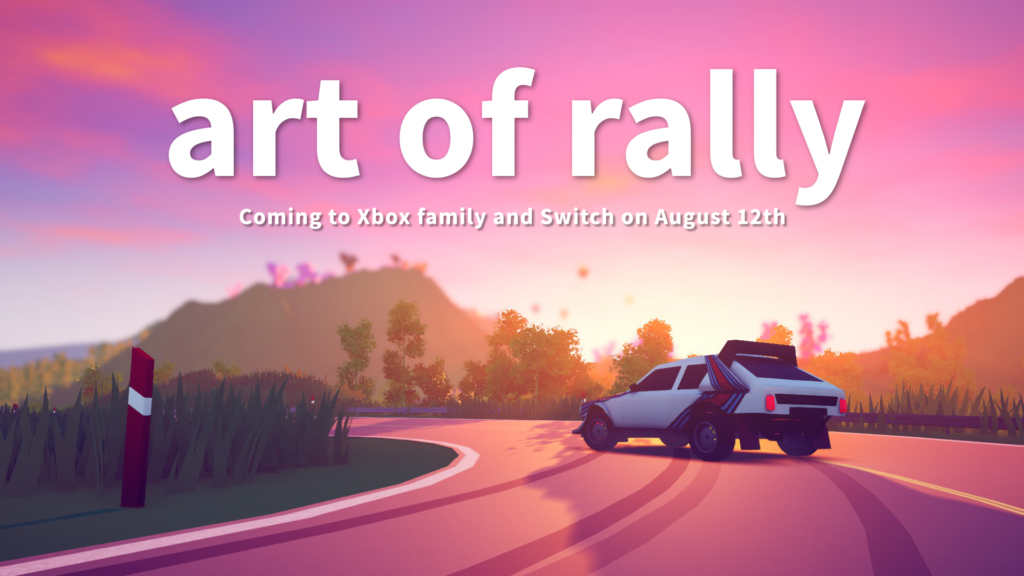 art of rally

Coming to Xbox family and Switch on August 12th